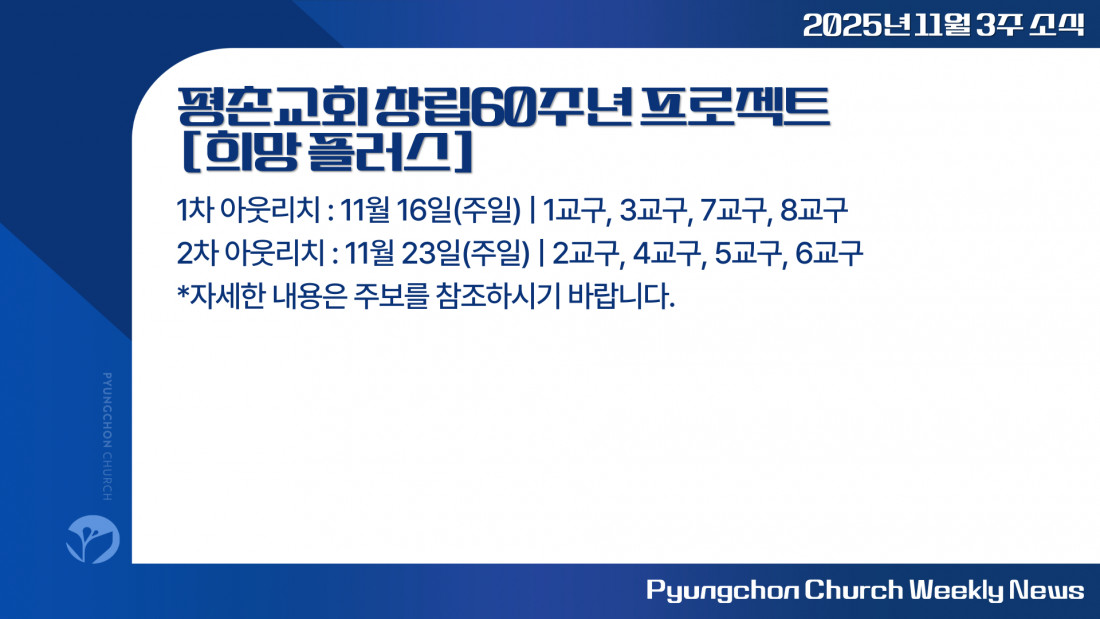 2025년 11월 3주 소식

평촌교회 창립60주년 프로젝트 [희망 플러스]

1차 아웃리치 : 11월 16일(주일) | 1교구, 3교구, 7교구, 8교구
2차 아웃리치 : 11월 23일(주일) | 2교구, 4교구, 5교구, 6교구
*자세한 내용은 주보를 참조하시기 바랍니다.

PYUNGCHON CHURCH

Pyungchon Church Weekly News